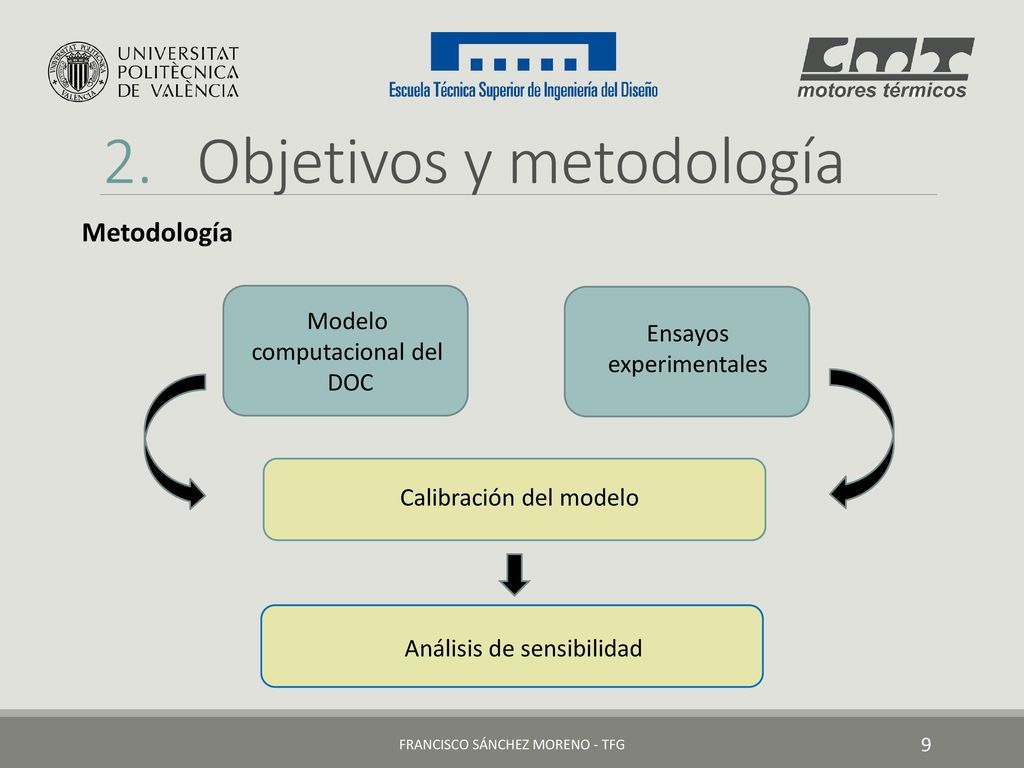 UNIVERSITAT POLITÈCNICA DE VALÈNCIA

Escuela Técnica Superior de Ingeniería del Diseño

cmt motores térmicos

2. Objetivos y metodología

Metodología

Modelo computacional del DOC

Ensayos experimentales

Calibración del modelo

Análisis de sensibilidad

FRANCISCO SÁNCHEZ MORENO - TFG

9